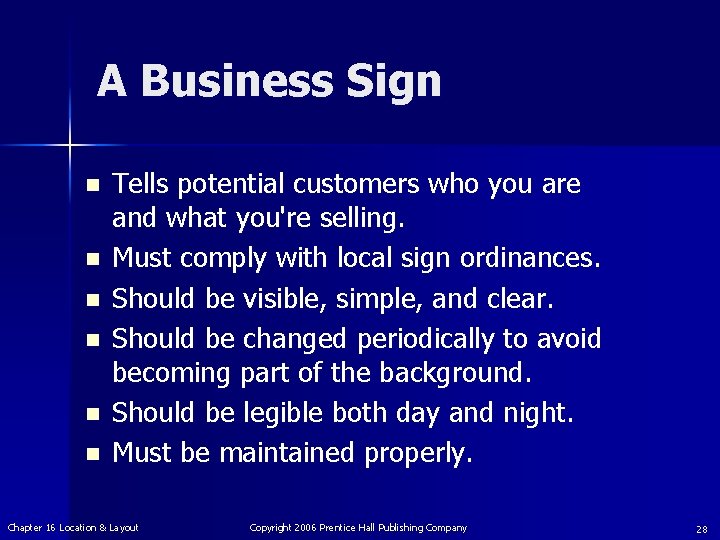 A Business Sign

- Tells potential customers who you are and what you're selling.
- Must comply with local sign ordinances.
- Should be visible, simple, and clear.
- Should be changed periodically to avoid becoming part of the background.
- Should be legible both day and night.
- Must be maintained properly.

Chapter 16 Location & Layout
Copyright 2006 Prentice Hall Publishing Company
28